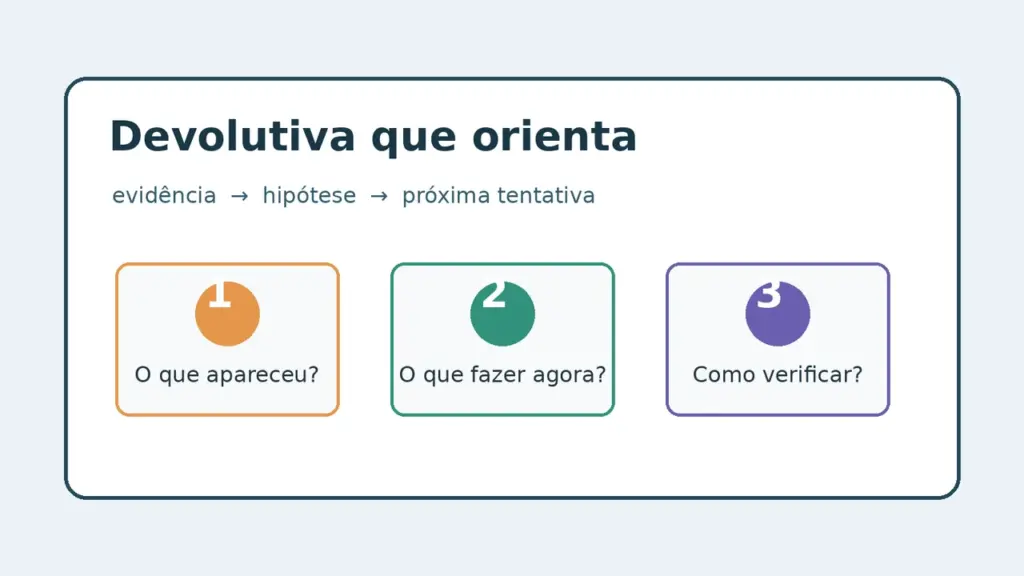 Devolutiva que orienta

evidência → hipótese → próxima tentativa

1
O que apareceu?

2
O que fazer agora?

3
Como verificar?